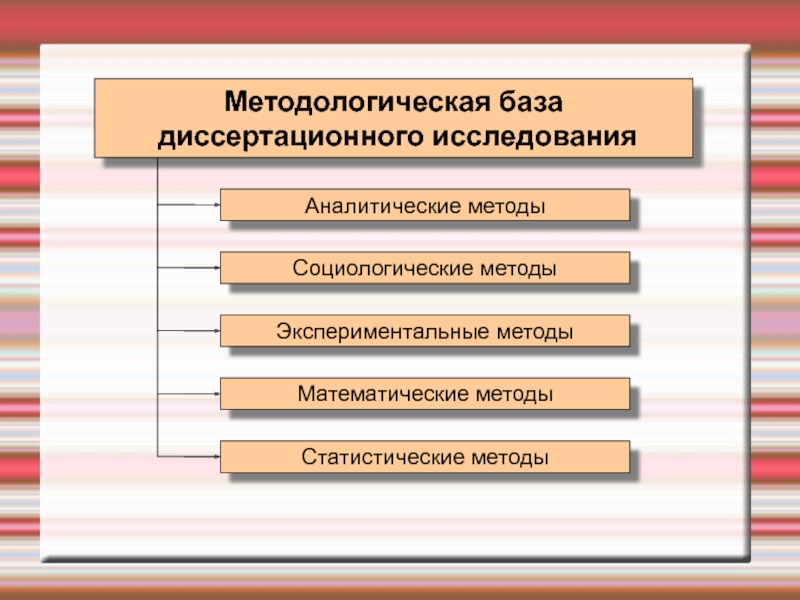 Методологическая база диссертационного исследования

Аналитические методы

Социологические методы

Экспериментальные методы

Математические методы

Статистические методы